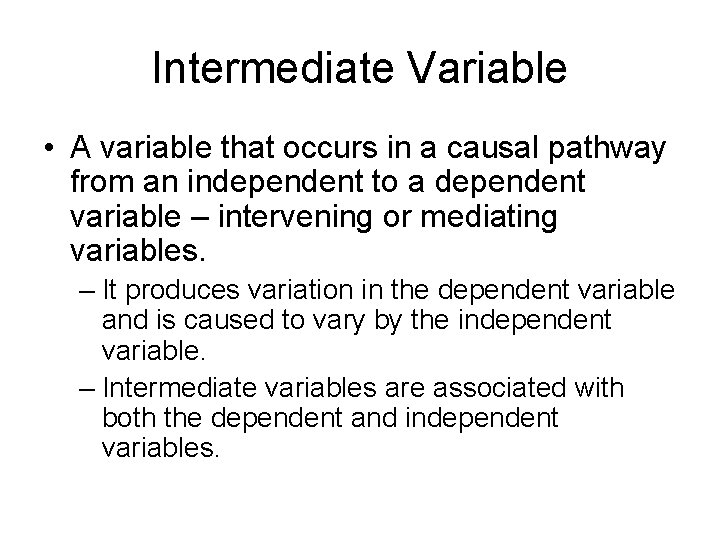 Intermediate Variable

• A variable that occurs in a causal pathway from an independent to a dependent variable – intervening or mediating variables.

– It produces variation in the dependent variable and is caused to vary by the independent variable.

– Intermediate variables are associated with both the dependent and independent variables.